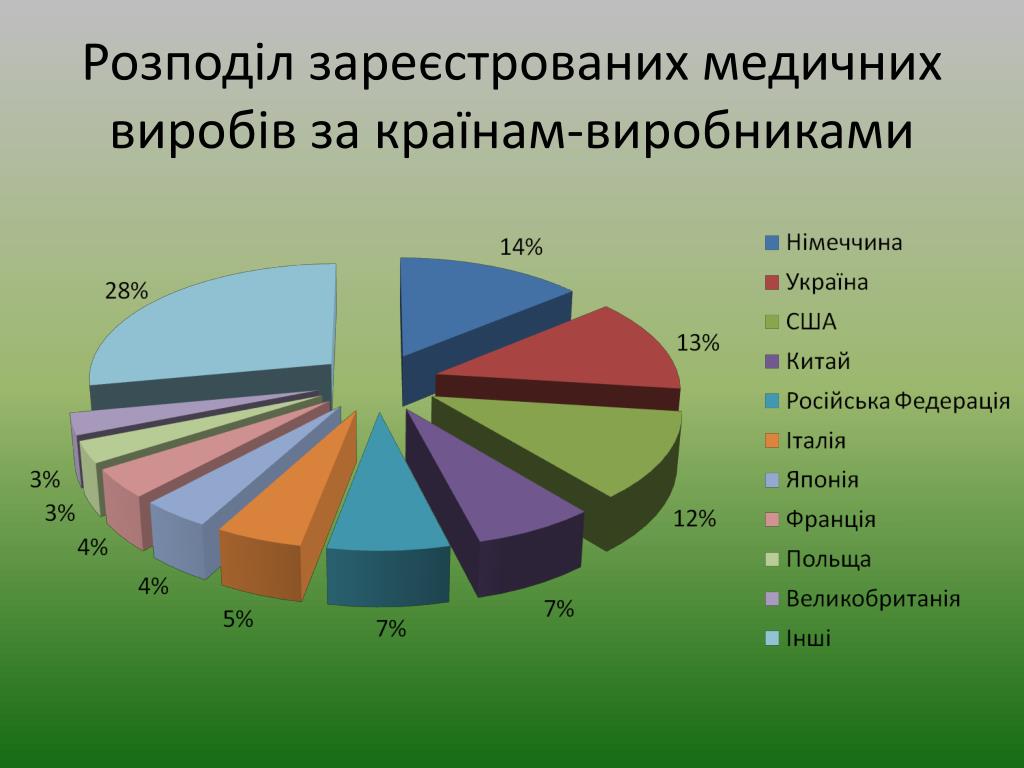 Розподіл зареєстрованих медичних виробів за країнам-виробниками

14%
13%
12%
7%
7%
5%
4%
4%
3%
3%
28%

Німеччина
Україна
США
Китай
Російська Федерація
Італія
Японія
Франція
Польща
Великобританія
Інші